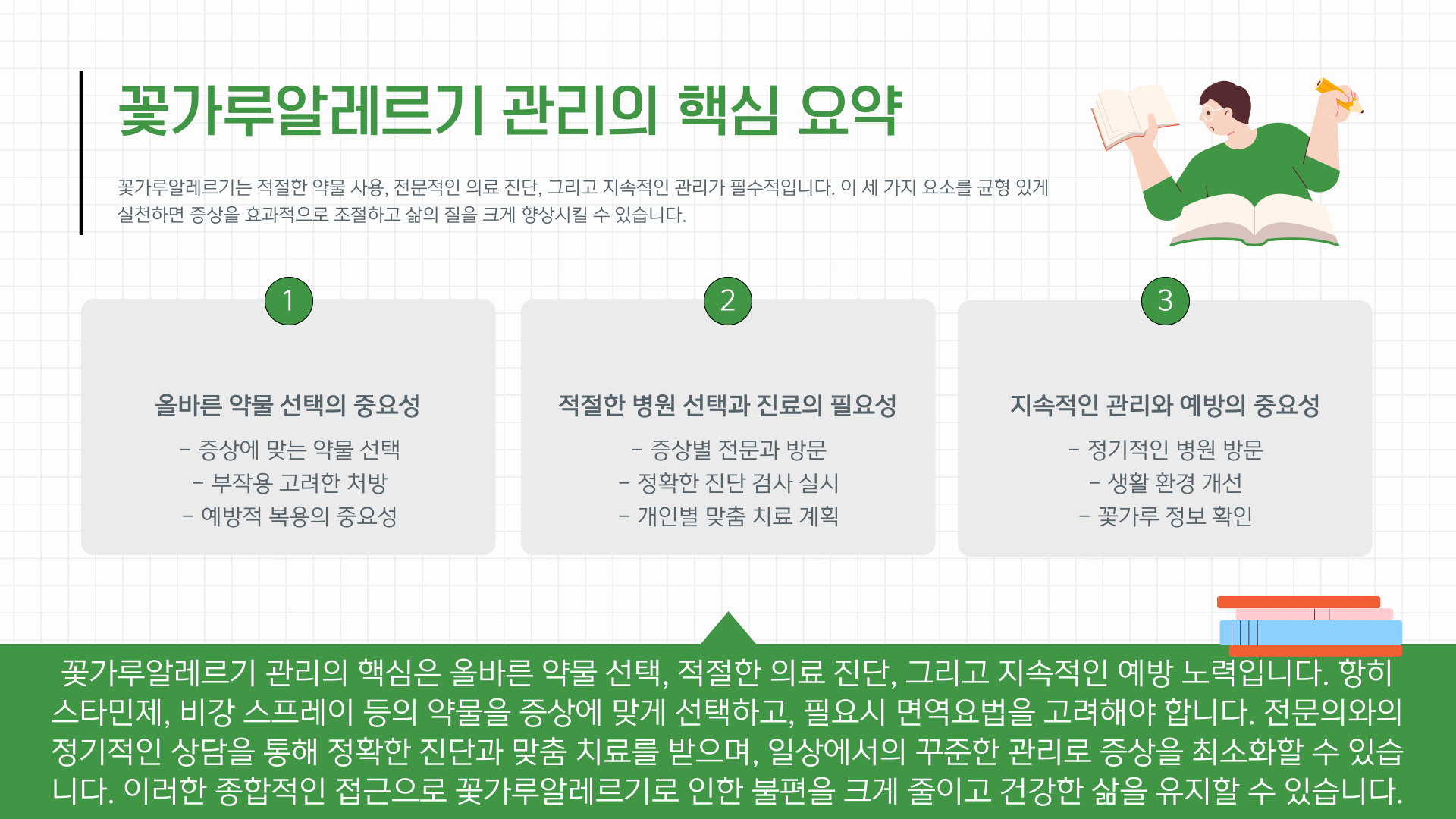 꽃가루알레르기 관리의 핵심 요약

꽃가루알레르기는 적절한 약물 사용, 전문적인 의료 진단, 그리고 지속적인 관리가 필수적입니다. 이 세 가지 요소를 균형 있게 실천하면 증상을 효과적으로 조절하고 삶의 질을 크게 향상시킬 수 있습니다.

1

올바른 약물 선택의 중요성

- 증상에 맞는 약물 선택
- 부작용 고려한 처방
- 예방적 복용의 중요성

2

적절한 병원 선택과 진료의 필요성

- 증상별 전문과 방문
- 정확한 진단 검사 실시
- 개인별 맞춤 치료 계획

3

지속적인 관리와 예방의 중요성

- 정기적인 병원 방문
- 생활 환경 개선
- 꽃가루 정보 확인

꽃가루알레르기 관리의 핵심은 올바른 약물 선택, 적절한 의료 진단, 그리고 지속적인 예방 노력입니다. 항히스타민제, 비강 스프레이 등의 약물을 증상에 맞게 선택하고, 필요시 면역요법을 고려해야 합니다. 전문의와의 정기적인 상담을 통해 정확한 진단과 맞춤 치료를 받으며, 일상에서의 꾸준한 관리로 증상을 최소화할 수 있습니다. 이러한 종합적인 접근으로 꽃가루알레르기로 인한 불편을 크게 줄이고 건강한 삶을 유지할 수 있습니다.